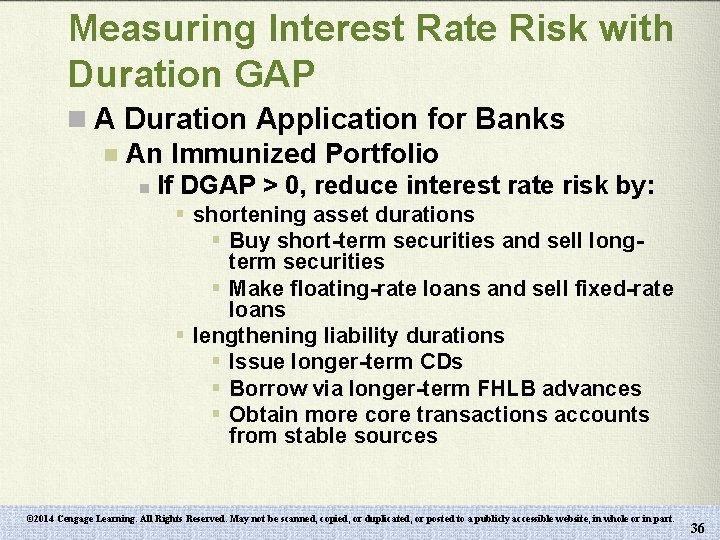 Measuring Interest Rate Risk with Duration GAP

A Duration Application for Banks

An Immunized Portfolio

If DGAP > 0, reduce interest rate risk by:

shortening asset durations

Buy short-term securities and sell long-term securities

Make floating-rate loans and sell fixed-rate loans

lengthening liability durations

Issue longer-term CDs

Borrow via longer-term FHLB advances

Obtain more core transactions accounts from stable sources

©2014 Cengage Learning. All Rights Reserved. May not be scanned, copied, or duplicated, or posted to a publicly accessible website, in whole or in part.

36